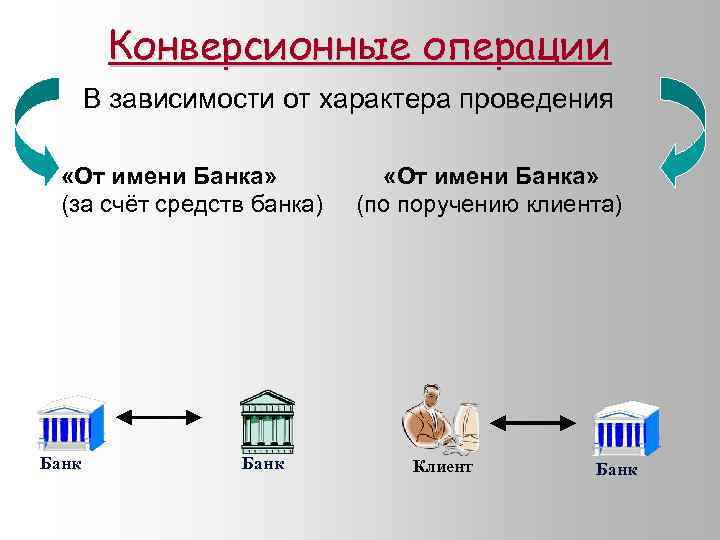 Конверсионные операции

В зависимости от характера проведения

«От имени Банка»
(за счёт средств банка)

«От имени Банка»
(по поручению клиента)

Банк

Банк

Клиент

Банк